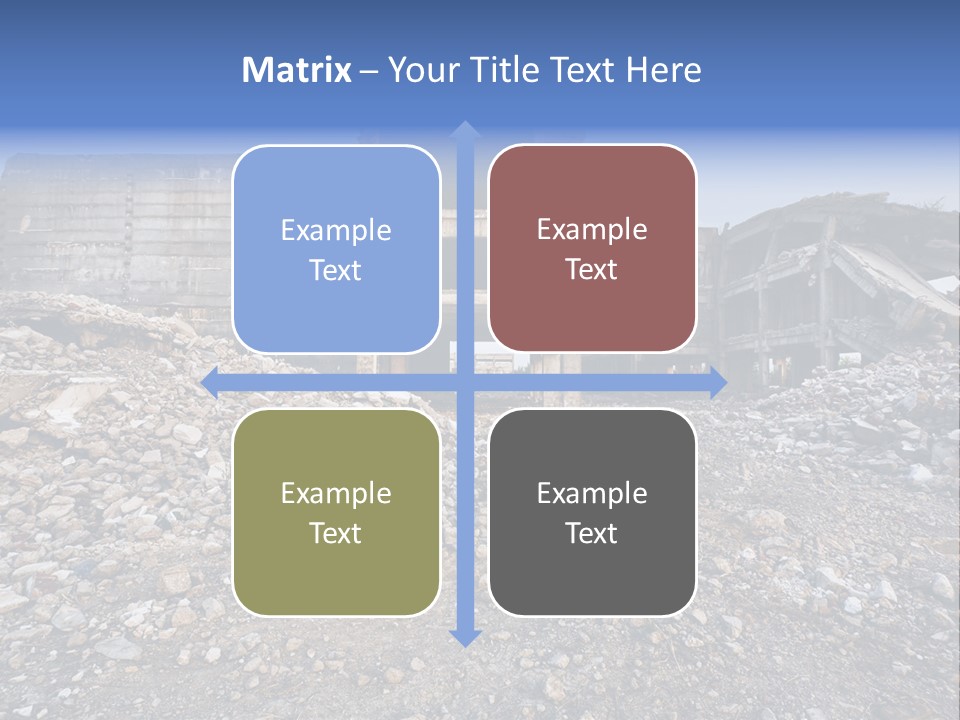 Matrix – Your Title Text Here

Example Text

Example Text

Example Text

Example Text